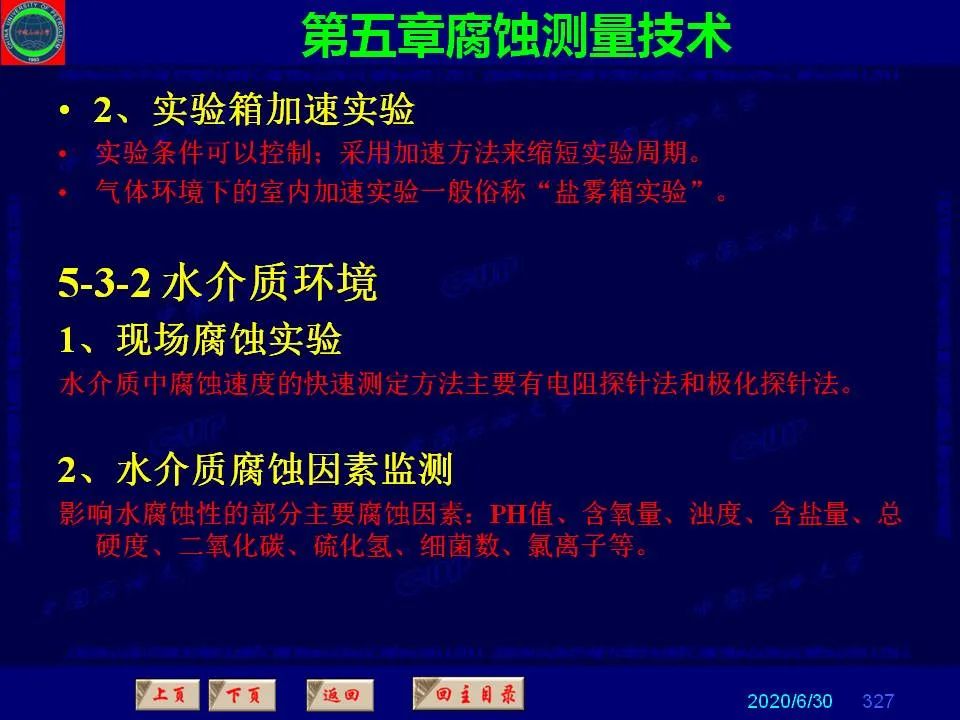 第五章腐蚀测量技术

• 2、实验箱加速实验
• 实验条件可以控制；采用加速方法来缩短实验周期。
• 气体环境下的室内加速实验一般俗称“盐雾箱实验”。

5-3-2 水介质环境

1、现场腐蚀实验

水介质中腐蚀速度的快速测定方法主要有电阻探针法和极化探针法。

2、水介质腐蚀因素监测

影响水腐蚀性的部分主要腐蚀因素：PH值、含氧量、浊度、含盐量、总硬度、二氧化碳、硫化氢、细菌数、氯离子等。

上页 下页 返回 回主目录

2020/6/30 327